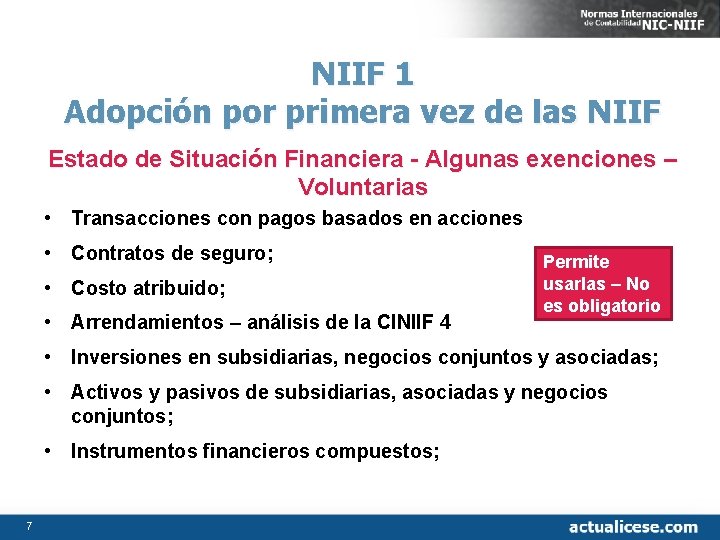 Normas Internacionales de Contabilidad NIC-NIIF

NIIF 1
Adopción por primera vez de las NIIF

Estado de Situación Financiera - Algunas exenciones – Voluntarias

• Transacciones con pagos basados en acciones
• Contratos de seguro;
• Costo atribuido;
• Arrendamientos – análisis de la CINIIF 4
• Inversiones en subsidiarias, negocios conjuntos y asociadas;
• Activos y pasivos de subsidiarias, asociadas y negocios conjuntos;
• Instrumentos financieros compuestos;

Permite usarlas – No es obligatorio

7

actualicese.com